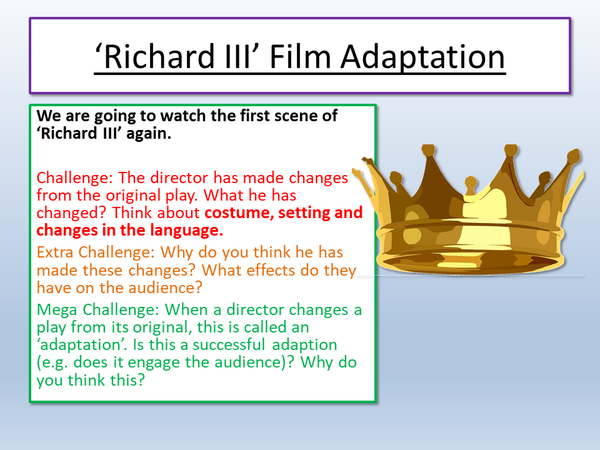 ‘Richard III’ Film Adaptation

We are going to watch the first scene of ‘Richard III’ again.

Challenge: The director has made changes from the original play. What he has changed? Think about costume, setting and changes in the language.

Extra Challenge: Why do you think he has made these changes? What effects do they have on the audience?

Mega Challenge: When a director changes a play from its original, this is called an ‘adaptation’. Is this a successful adaption (e.g. does it engage the audience)? Why do you think this?